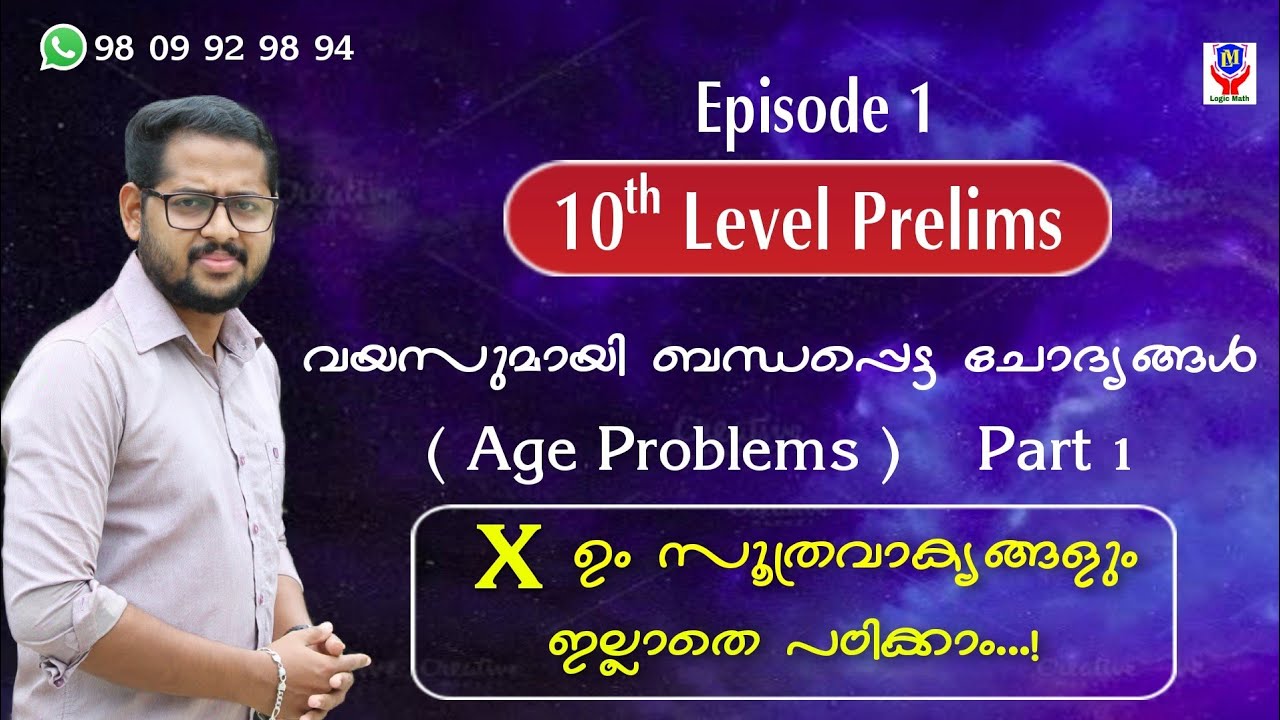 98 09 92 98 94

M
Logic Math

Episode 1

$10^{th}$ Level Prelims

വയസുമായി ബന്ധപ്പെട്ട ചോദ്യങ്ങൾ

( Age Problems ) Part 1

X ഉം സൂത്രവാക്യങ്ങളും ഇല്ലാതെ പഠിക്കാം...!